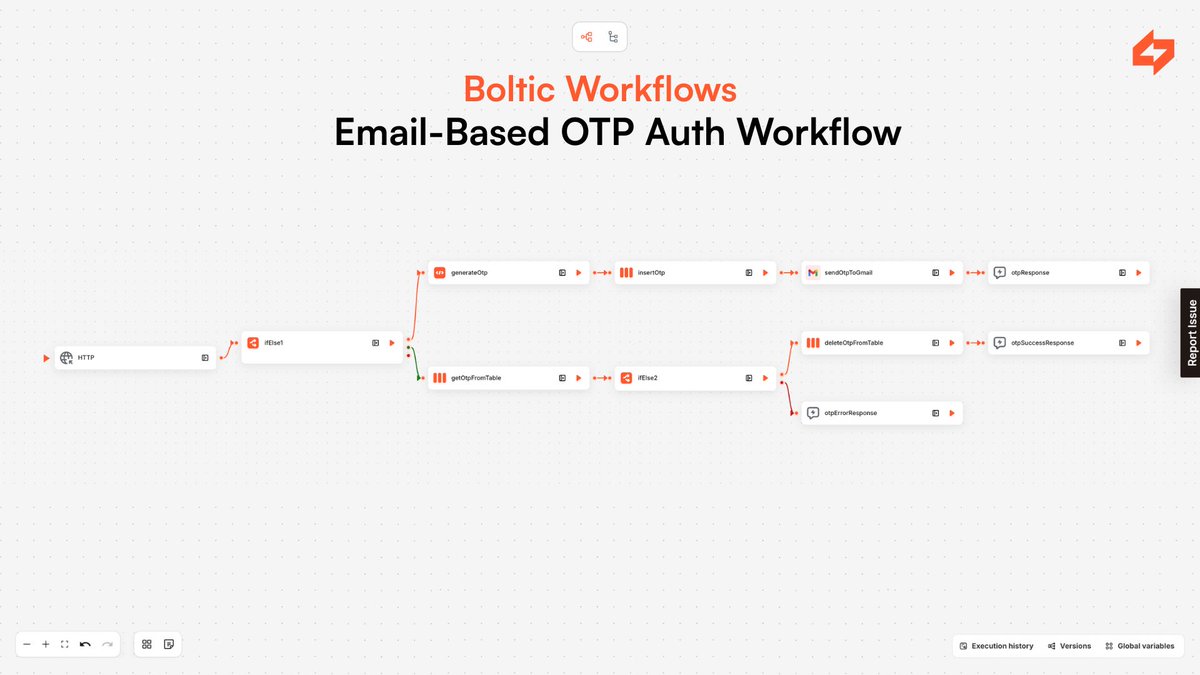 Boltic Workflows
Email-Based OTP Auth Workflow

HTTP

ifElse1

generateOtp

insertOtp

sendOtpToGmail

otpResponse

getOtpFromTable

ifElse2

deleteOtpFromTable

otpSuccessResponse

otpErrorResponse

Report Issue

Execution history
Versions
Global variables